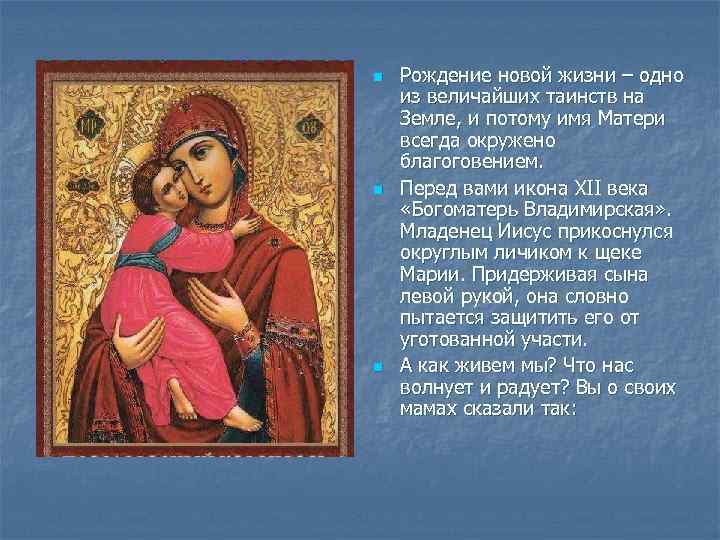 Рождение новой жизни – одно из величайших таинств на Земле, и потому имя Матери всегда окружено благоговением.

Перед вами икона XII века «Богоматерь Владимирская». Младенец Иисус прикоснулся округлым личиком к щеке Марии. Придерживая сына левой рукой, она словно пытается защитить его от уготованной участи.

А как живем мы? Что нас волнует и радует? Вы о своих мамах сказали так: